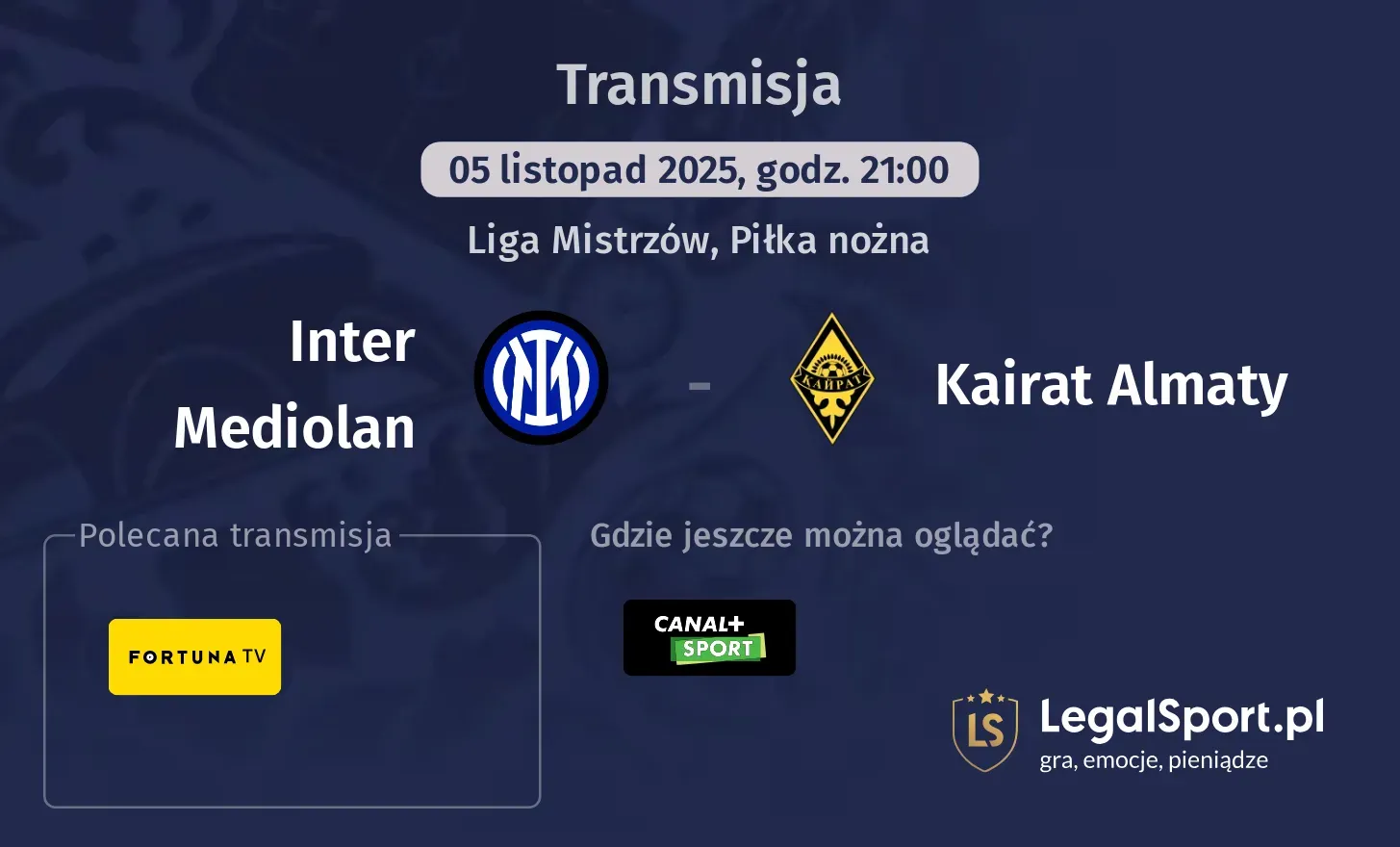 Transmisja

05 listopad 2025, godz. 21:00

Liga Mistrzów, Piłka nożna

Inter Mediolan

-

КАЙРАТ

Kairat Almaty

Polecana transmisja

FORTUNA TV

Gdzie jeszcze można oglądać?

CANAL+ SPORT

LS

LegalSport.pl
gra, emocje, pieniądze